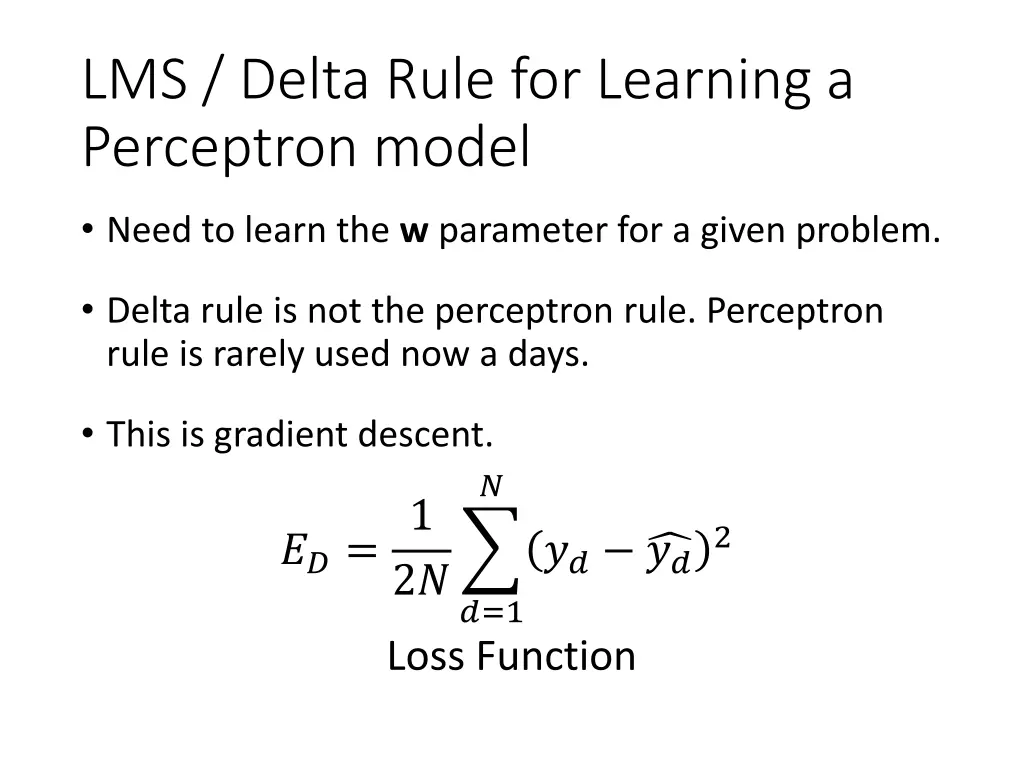 LMS / Delta Rule for Learning a Perceptron model

• Need to learn the **w** parameter for a given problem.

• Delta rule is not the perceptron rule. Perceptron rule is rarely used now a days.

• This is gradient descent.

$E_D = \frac{1}{2N} \sum_{d=1}^{N} (y_d - \widehat{y_d})^2$

Loss Function